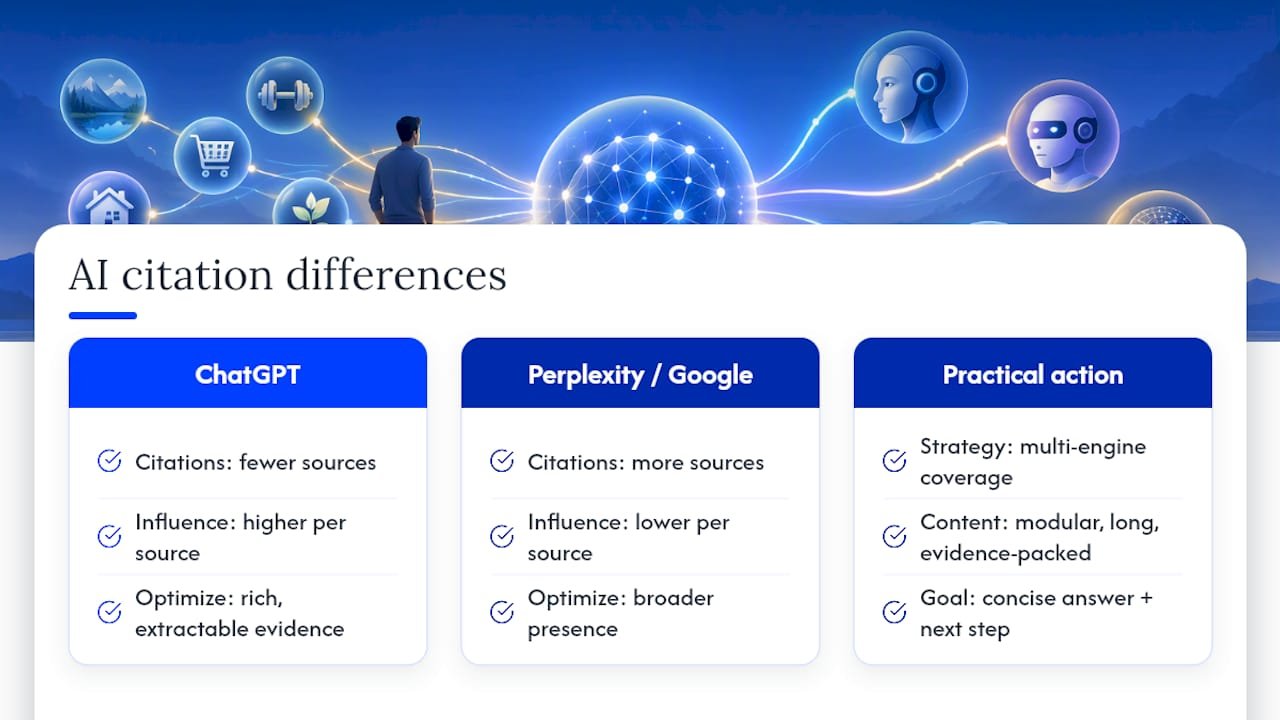 AI citation differences

ChatGPT

Citations: fewer sources

Influence: higher per source

Optimize: rich, extractable evidence

Perplexity / Google

Citations: more sources

Influence: lower per source

Optimize: broader presence

Practical action

Strategy: multi-engine coverage

Content: modular, long, evidence-packed

Goal: concise answer + next step